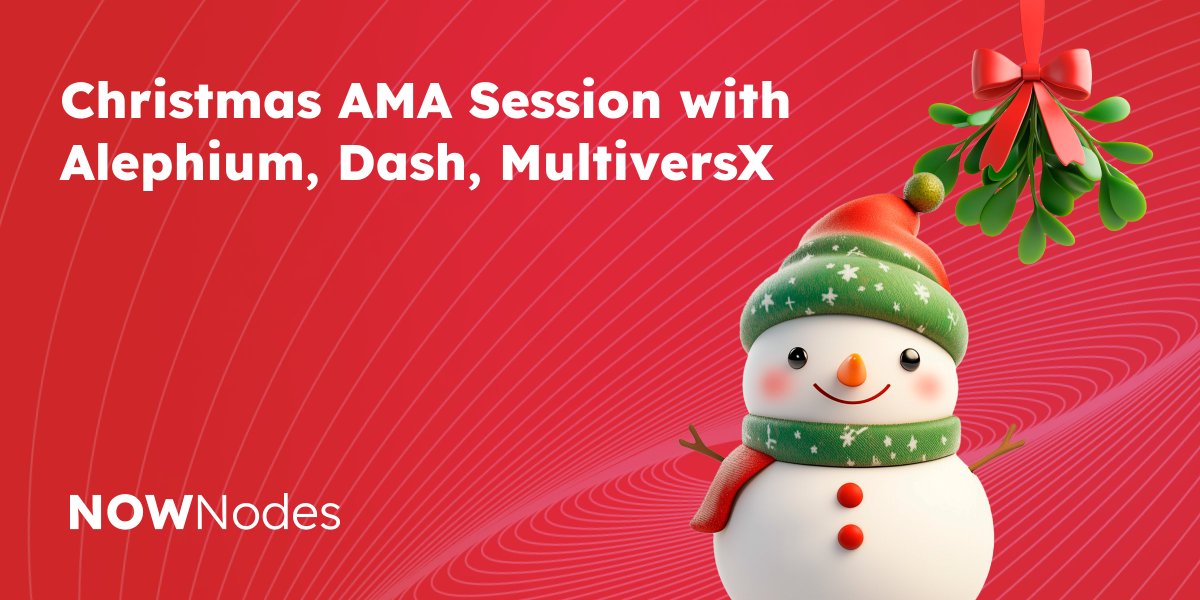 Christmas AMA Session with Alephium, Dash, MultiversX

NOWNodes